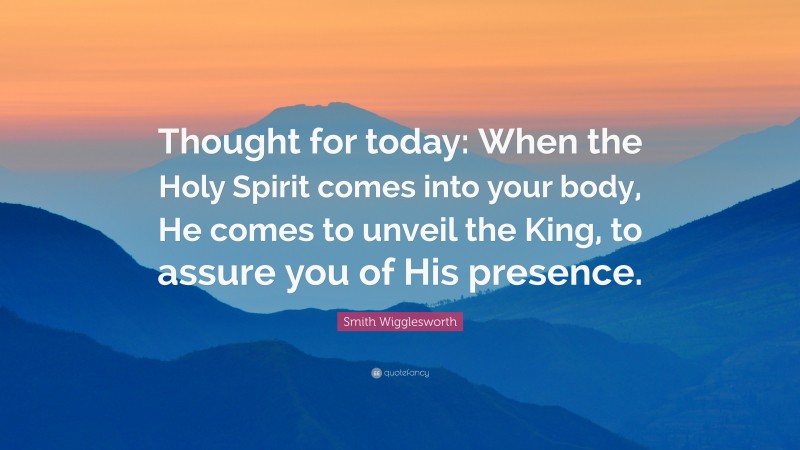 Thought for today: When the Holy Spirit comes into your body, He comes to unveil the King, to assure you of His presence.

Smith Wigglesworth

quotefancy